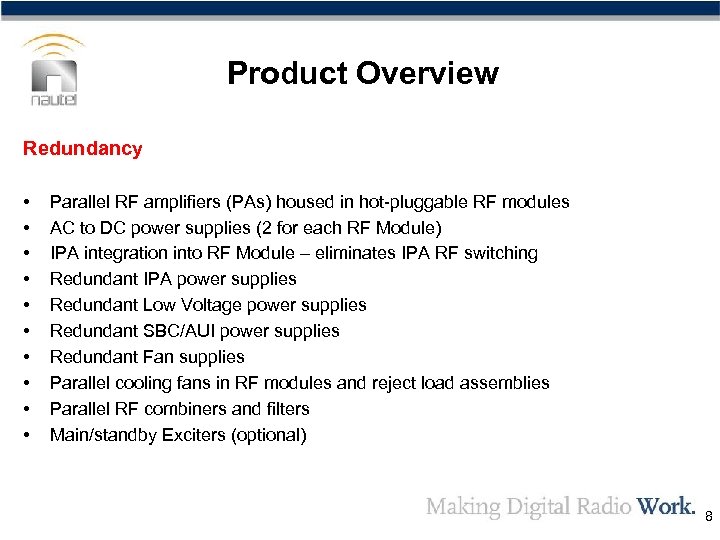 nautel

Product Overview

Redundancy

• Parallel RF amplifiers (PAs) housed in hot-pluggable RF modules
• AC to DC power supplies (2 for each RF Module)
• IPA integration into RF Module – eliminates IPA RF switching
• Redundant IPA power supplies
• Redundant Low Voltage power supplies
• Redundant SBC/AUI power supplies
• Redundant Fan supplies
• Parallel cooling fans in RF modules and reject load assemblies
• Parallel RF combiners and filters
• Main/standby Exciters (optional)

Making Digital Radio Work.

8